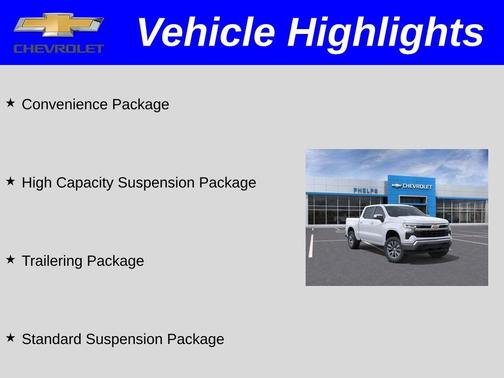 CHEVROLET

Vehicle Highlights

★ Convenience Package

★ High Capacity Suspension Package

★ Trailering Package

★ Standard Suspension Package

PHELPS
CHEVROLET